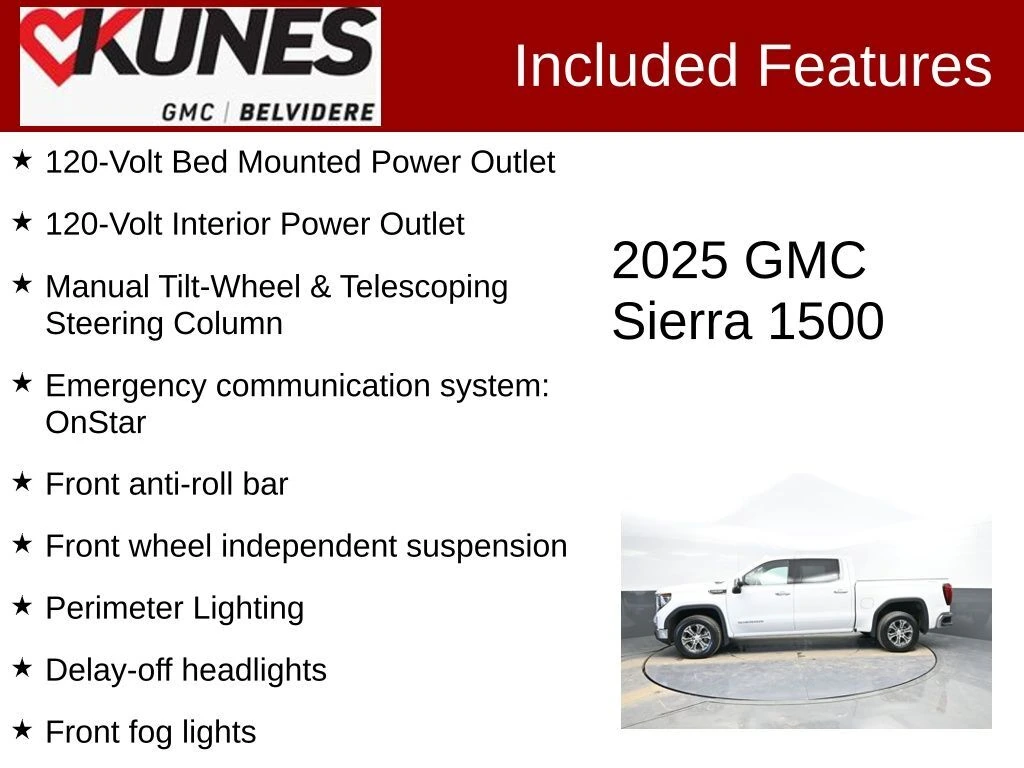 KUNES
GMC | BELVIDERE

Included Features

★ 120-Volt Bed Mounted Power Outlet

★ 120-Volt Interior Power Outlet

★ Manual Tilt-Wheel & Telescoping Steering Column

★ Emergency communication system: OnStar

★ Front anti-roll bar

★ Front wheel independent suspension

★ Perimeter Lighting

★ Delay-off headlights

★ Front fog lights

2025 GMC Sierra 1500